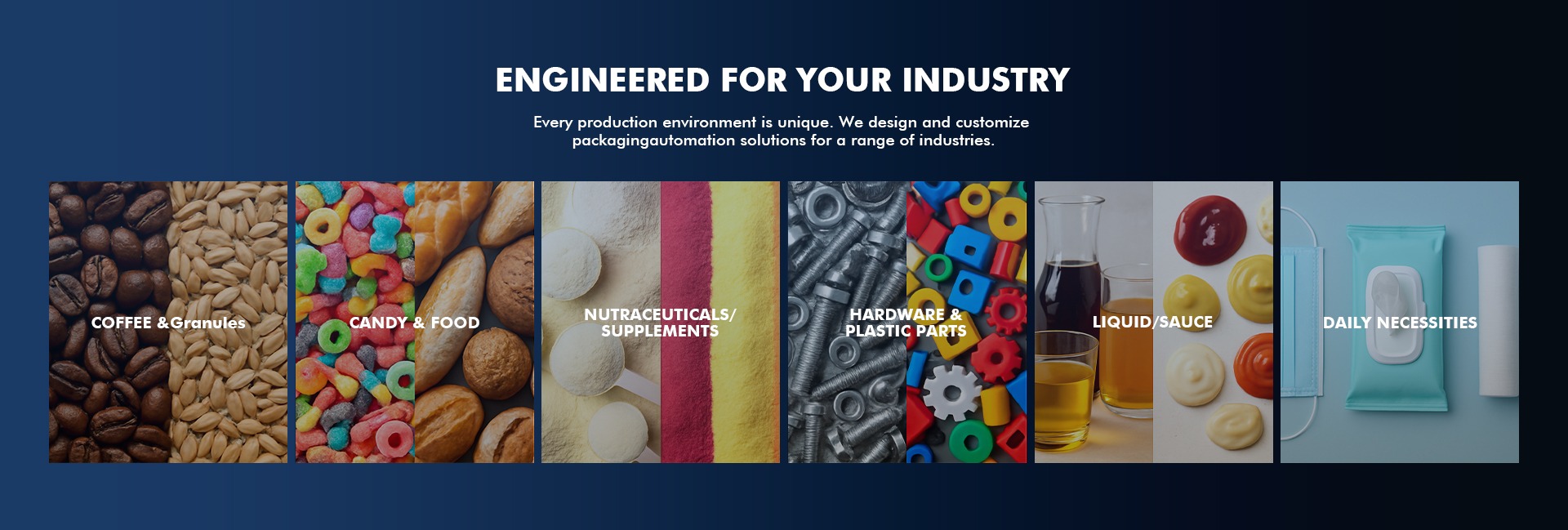 ENGINEERED FOR YOUR INDUSTRY

Every production environment is unique. We design and customize packagingautomation solutions for a range of industries.

COFFEE &Granules

CANDY & FOOD

NUTRACEUTICALS/ SUPPLEMENTS

HARDWARE & PLASTIC PARTS

LIQUID/SAUCE

DAILY NECESSITIES